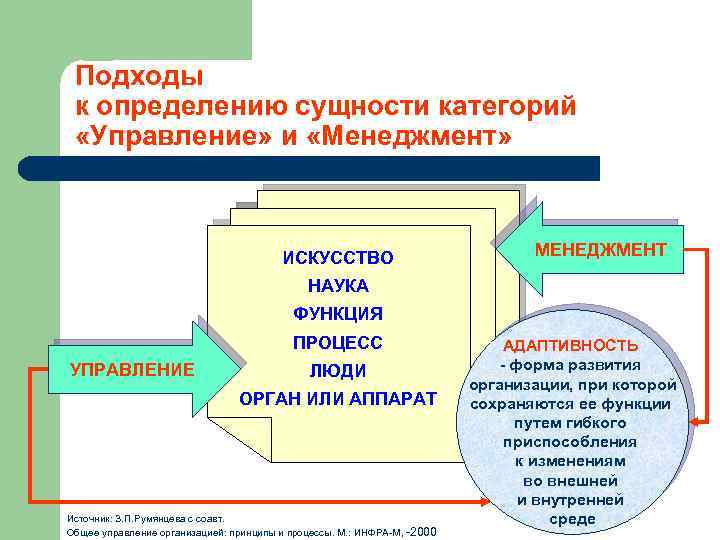 Подходы
к определению сущности категорий
«Управление» и «Менеджмент»

ИСКУССТВО
НАУКА
ФУНКЦИЯ
ПРОЦЕСС
ЛЮДИ
ОРГАН ИЛИ АППАРАТ

МЕНЕДЖМЕНТ

УПРАВЛЕНИЕ

АДАПТИВНОСТЬ
- форма развития организации, при которой сохраняются ее функции путем гибкого приспособления к изменениям во внешней и внутренней среде

Источник: З.П.Румянцева с соавт.
Общее управление организацией: принципы и процессы. М.: ИНФРА-М, -2000